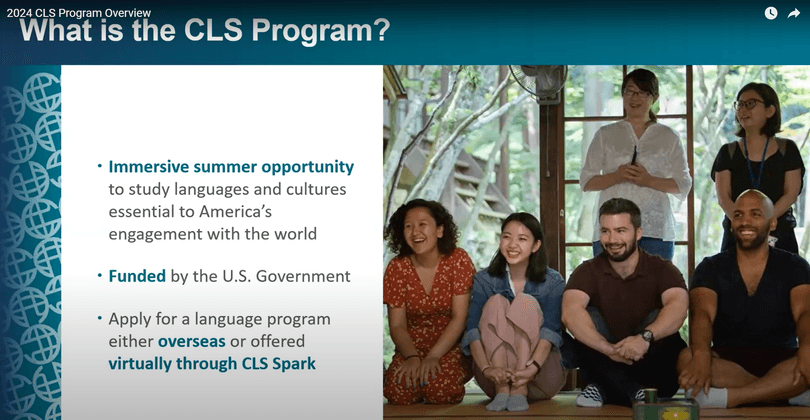 2024 CLS Program Overview

What is the CLS Program?

• Immersive summer opportunity to study languages and cultures essential to America's engagement with the world

• Funded by the U.S. Government

• Apply for a language program either overseas or offered virtually through CLS Spark